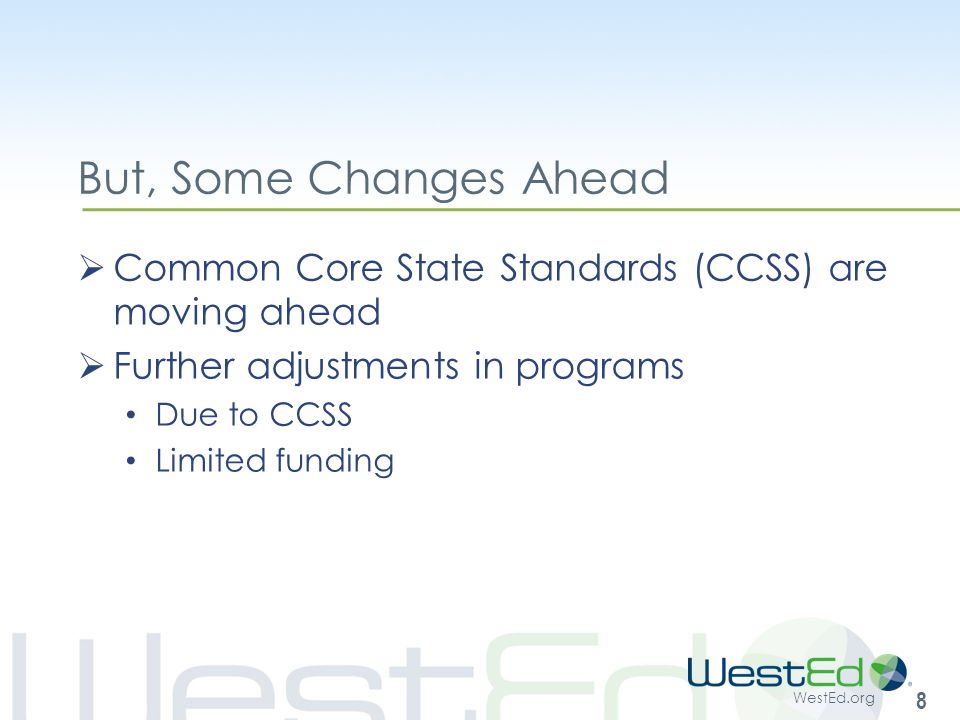 But, Some Changes Ahead

➢ Common Core State Standards (CCSS) are moving ahead

➢ Further adjustments in programs

• Due to CCSS

• Limited funding

WestEd

WestEd

WestEd.org

8